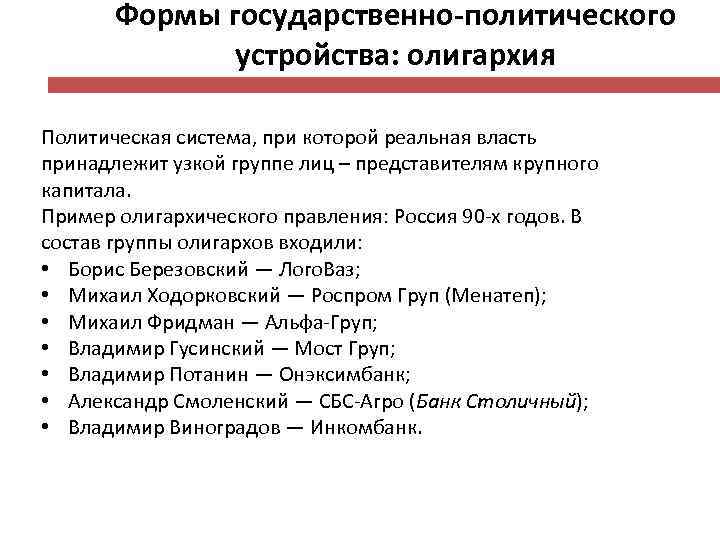 Формы государственно-политического устройства: олигархия

Политическая система, при которой реальная власть принадлежит узкой группе лиц – представителям крупного капитала.
Пример олигархического правления: Россия 90-х годов. В состав группы олигархов входили:
• Борис Березовский — ЛогоВаз;
• Михаил Ходорковский — Роспром Груп (Менатеп);
• Михаил Фридман — Альфа-Груп;
• Владимир Гусинский — Мост Груп;
• Владимир Потанин — Онэксимбанк;
• Александр Смоленский — СБС-Агро (Банк Столичный);
• Владимир Виноградов — Инкомбанк.